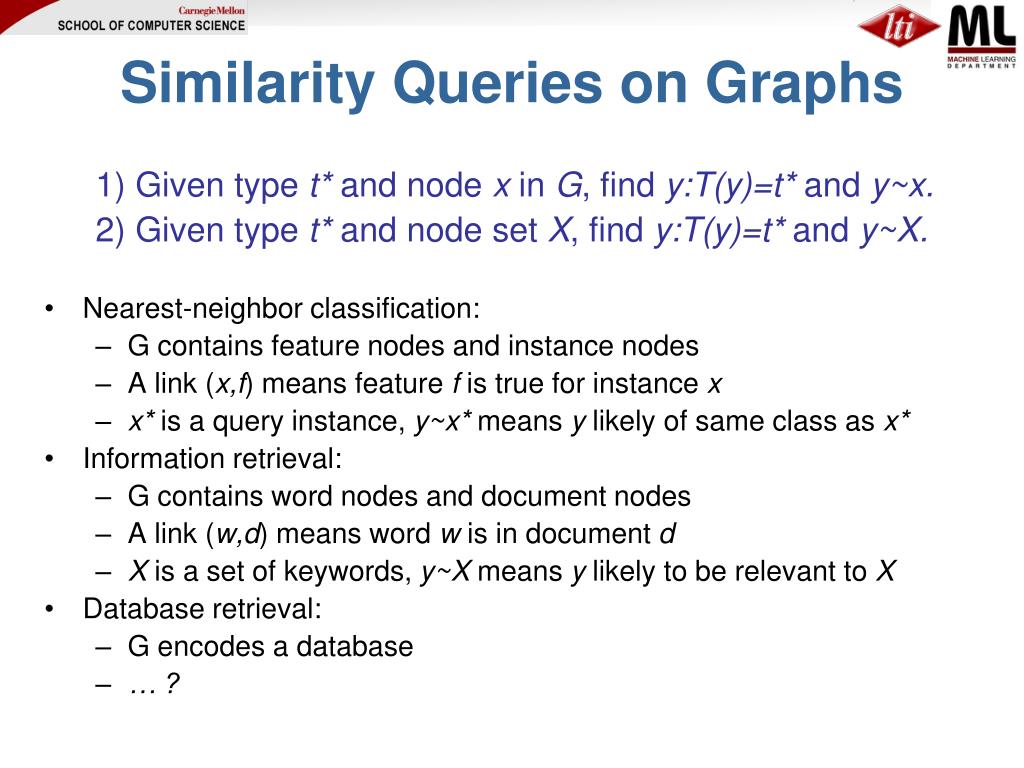 Carnegie Mellon
SCHOOL OF COMPUTER SCIENCE

lti

ML
MACHINE LEARNING DEPARTMENT

Similarity Queries on Graphs

1) Given type t* and node x in G, find y:T(y)=t* and y~x.
2) Given type t* and node set X, find y:T(y)=t* and y~X.

• Nearest-neighbor classification:
– G contains feature nodes and instance nodes
– A link (x,f) means feature f is true for instance x
– x* is a query instance, y~x* means y likely of same class as x*
• Information retrieval:
– G contains word nodes and document nodes
– A link (w,d) means word w is in document d
– X is a set of keywords, y~X means y likely to be relevant to X
• Database retrieval:
– G encodes a database
– … ?